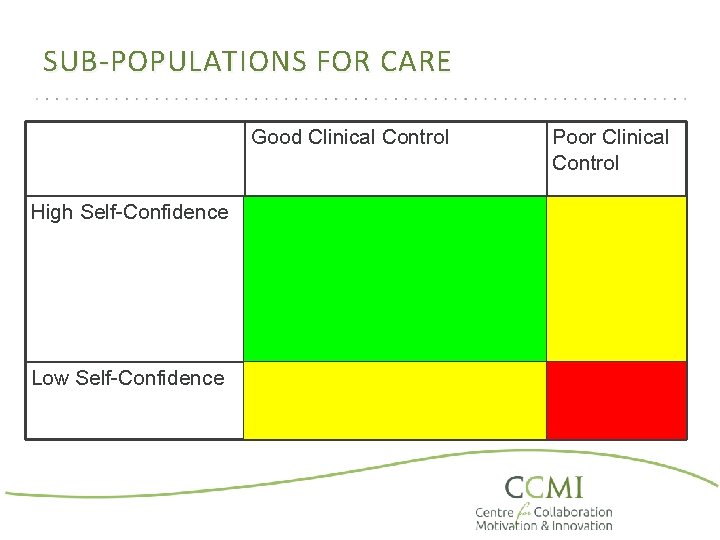 SUB-POPULATIONS FOR CARE

| | Good Clinical Control | Poor Clinical Control |
|---|---|---|
| High Self-Confidence | | |
| Low Self-Confidence | | |

CCMI
Centre for Collaboration Motivation & Innovation